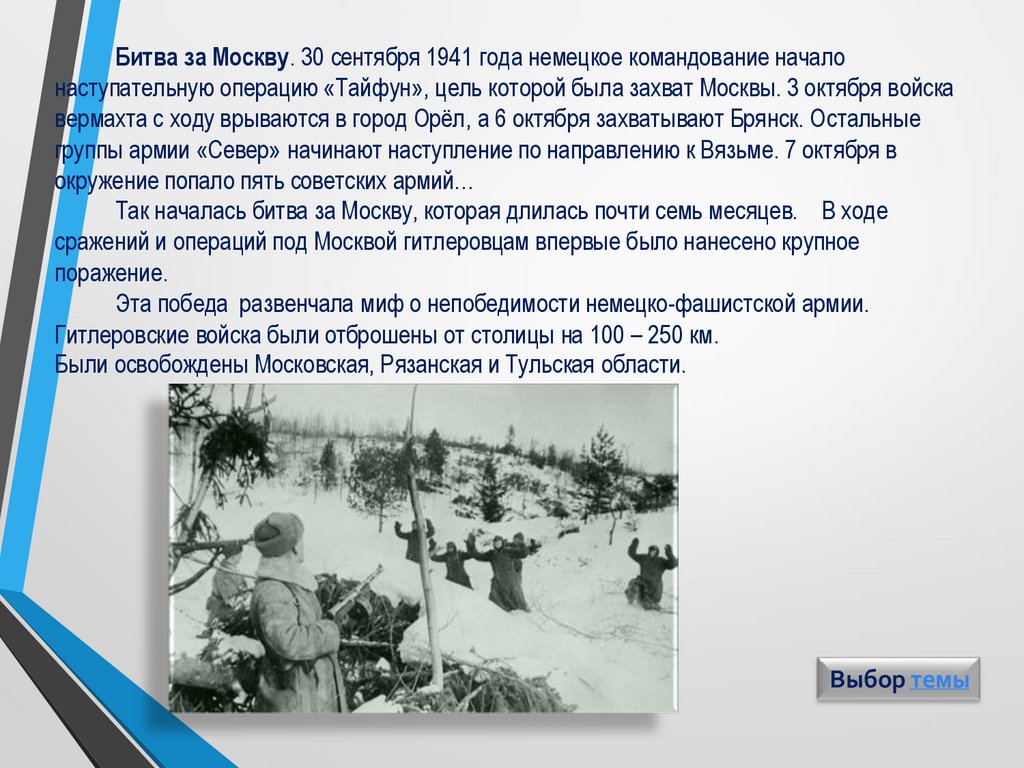 Битва за Москву. 30 сентября 1941 года немецкое командование начало наступательную операцию «Тайфун», цель которой была захват Москвы. 3 октября войска вермахта с ходу врываются в город Орёл, а 6 октября захватывают Брянск. Остальные группы армии «Север» начинают наступление по направлению к Вязьме. 7 октября в окружение попало пять советских армий…

Так началась битва за Москву, которая длилась почти семь месяцев. В ходе сражений и операций под Москвой гитлеровцам впервые было нанесено крупное поражение.

Эта победа развенчала миф о непобедимости немецко-фашистской армии. Гитлеровские войска были отброшены от столицы на 100 – 250 км. Были освобождены Московская, Рязанская и Тульская области.

Выбор темы